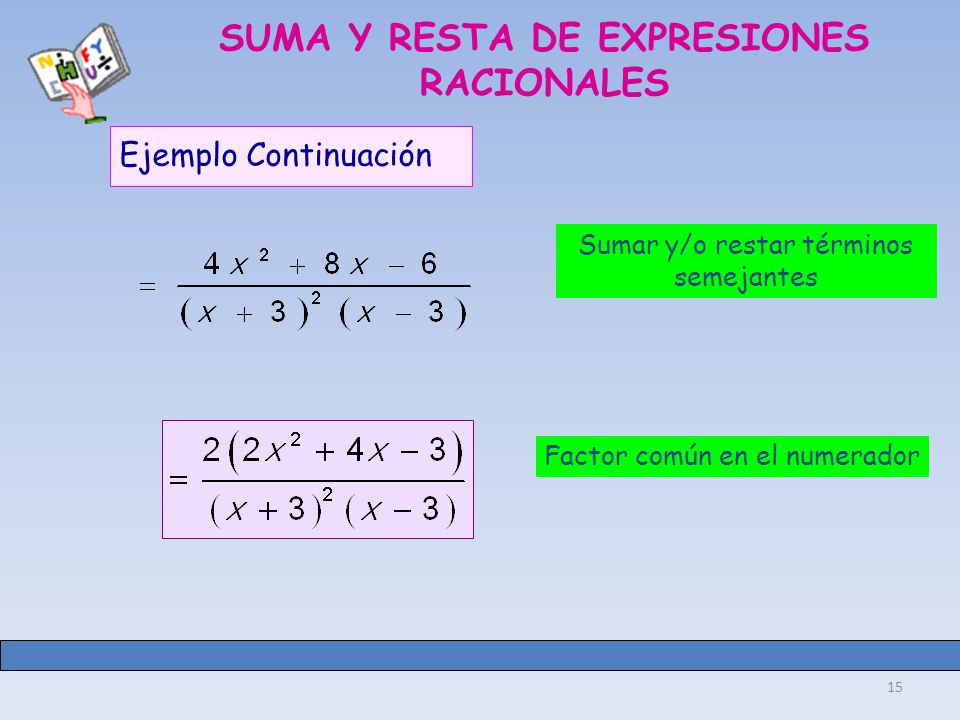 SUMA Y RESTA DE EXPRESIONES RACIONALES

Ejemplo Continuación

$= \frac{4x^2 + 8x - 6}{(x+3)^2 (x-3)}$

Sumar y/o restar términos semejantes

$= \frac{2(2x^2 + 4x - 3)}{(x+3)^2 (x-3)}$

Factor común en el numerador

15